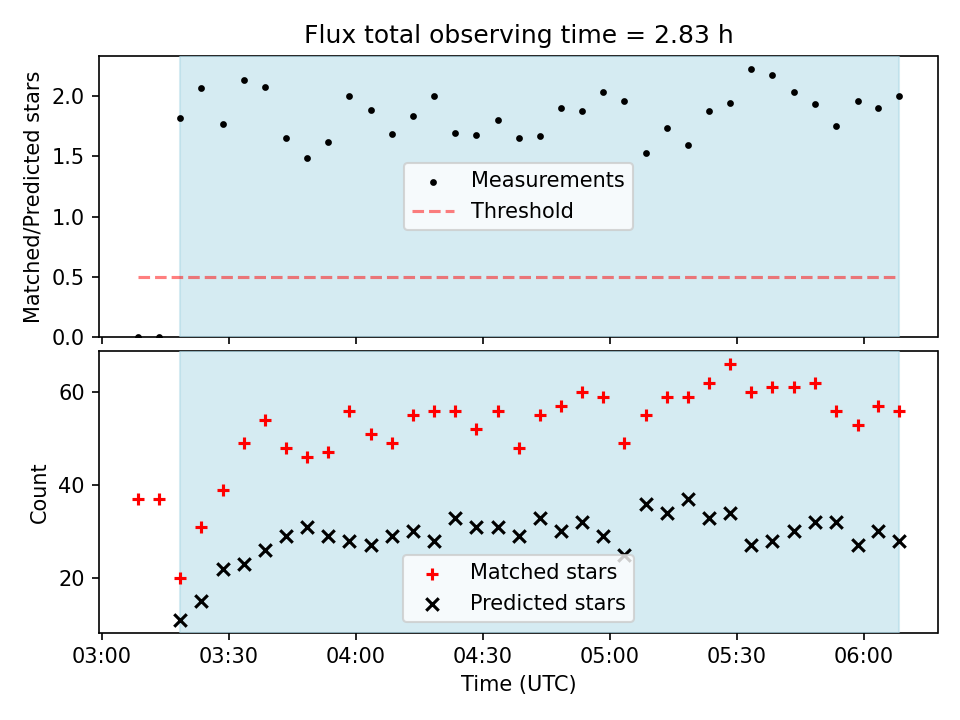 Flux total observing time = 2.83 h

Matched/Predicted stars

2.0
1.5
1.0
0.5
0.0

Measurements
Threshold

Count

60
40
20

Matched stars
Predicted stars

03:00 03:30 04:00 04:30 05:00 05:30 06:00

Time (UTC)